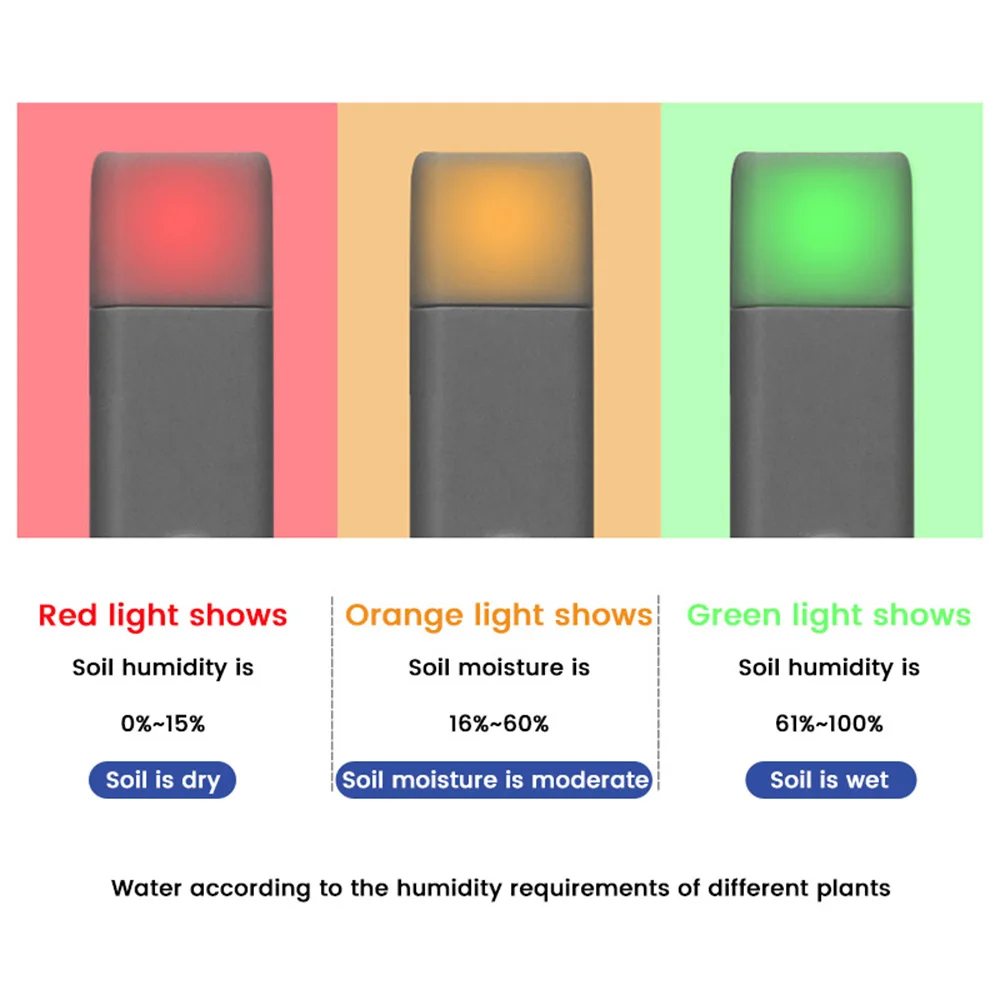 Red light shows

Soil humidity is

0%~15%

Soil is dry

Orange light shows

Soil moisture is

16%~60%

Soil moisture is moderate

Green light shows

Soil humidity is

61%~100%

Soil is wet

Water according to the humidity requirements of different plants